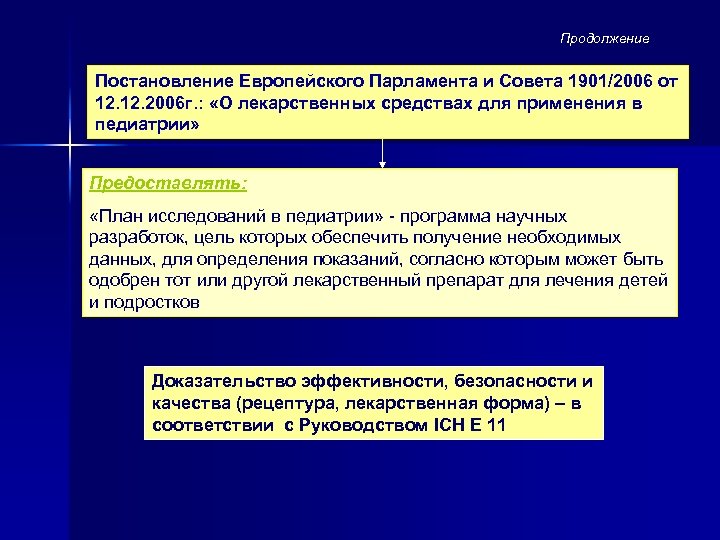 Продолжение

Постановление Европейского Парламента и Совета 1901/2006 от 12.12.2006г.: «О лекарственных средствах для применения в педиатрии»

Предоставлять:

«План исследований в педиатрии» - программа научных разработок, цель которых обеспечить получение необходимых данных, для определения показаний, согласно которым может быть одобрен тот или другой лекарственный препарат для лечения детей и подростков

Доказательство эффективности, безопасности и качества (рецептура, лекарственная форма) – в соответствии с Руководством ICH E 11